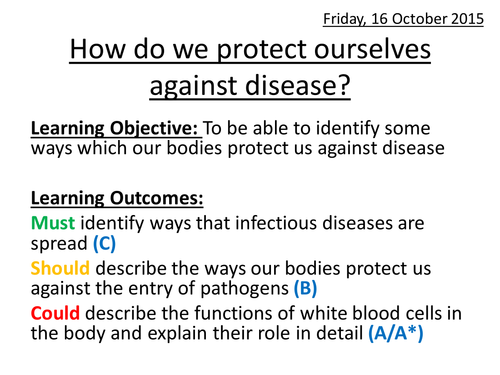 Friday, 16 October 2015

How do we protect ourselves against disease?

Learning Objective: To be able to identify some ways which our bodies protect us against disease

Learning Outcomes:
Must identify ways that infectious diseases are spread (C)
Should describe the ways our bodies protect us against the entry of pathogens (B)
Could describe the functions of white blood cells in the body and explain their role in detail (A/A*)